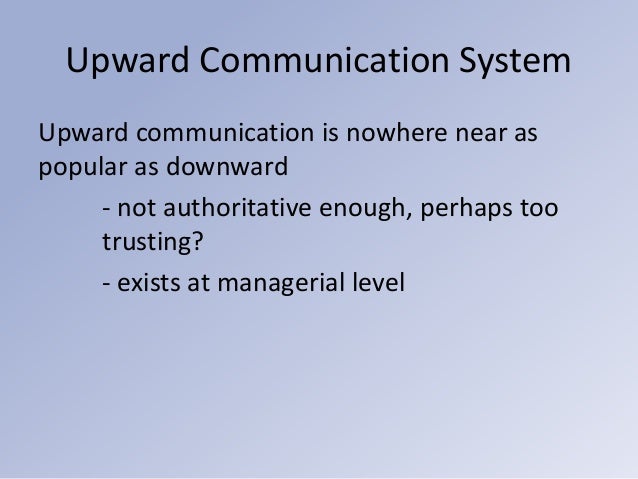 Upward Communication System

Upward communication is nowhere near as popular as downward

- not authoritative enough, perhaps too trusting?

- exists at managerial level